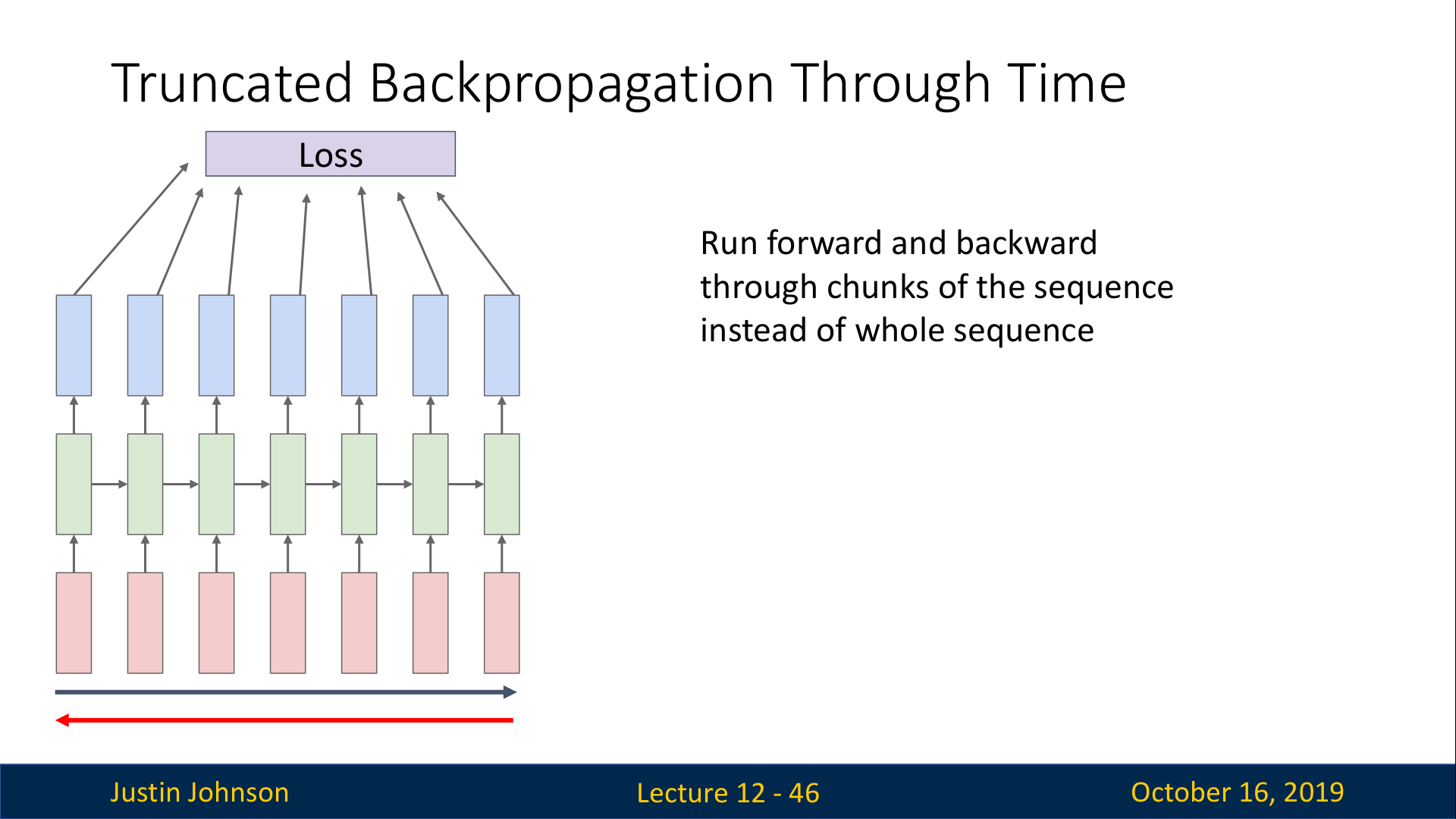 Truncated Backpropagation Through Time

Loss

Run forward and backward through chunks of the sequence instead of whole sequence

Justin Johnson

Lecture 12 - 46

October 16, 2019